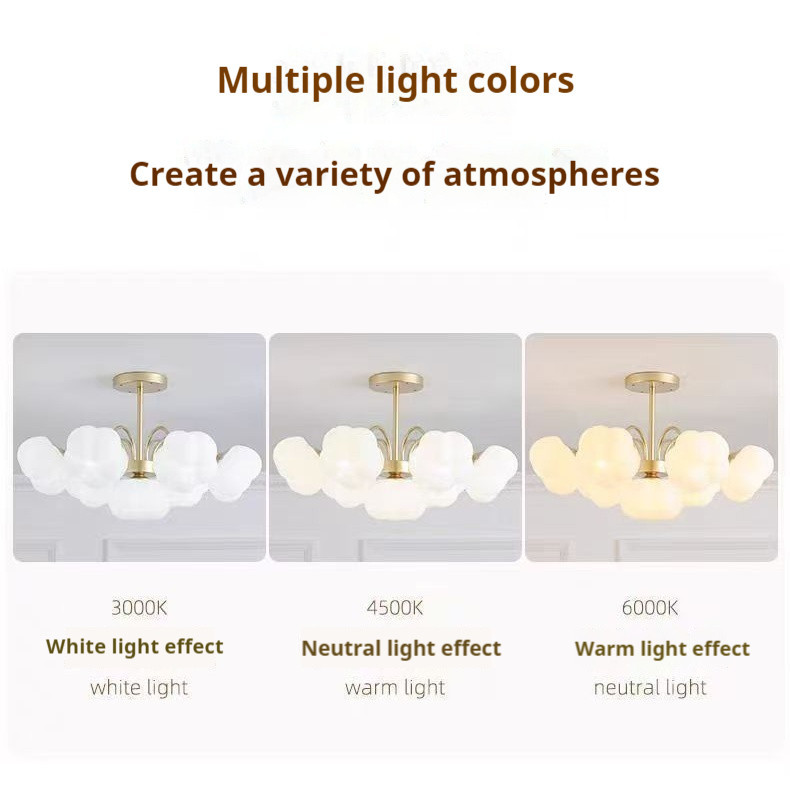 Multiple light colors

Create a variety of atmospheres

3000K
White light effect
white light

4500K
Neutral light effect
warm light

6000K
Warm light effect
neutral light